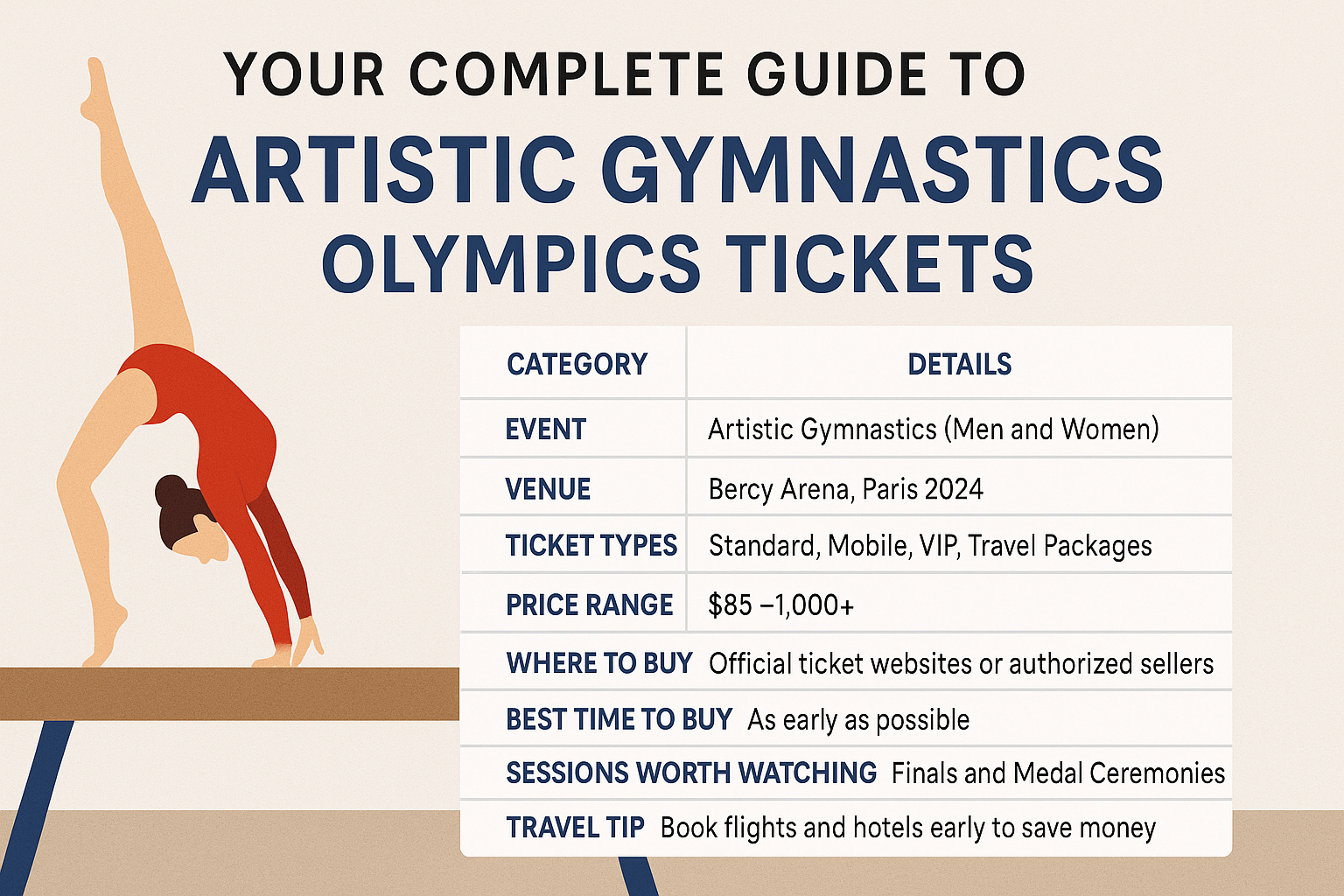 YOUR COMPLETE GUIDE TO
ARTISTIC GYMNASTICS OLYMPICS TICKETS

| CATEGORY | DETAILS |
|---|---|
| EVENT | Artistic Gymnastics (Men and Women) |
| VENUE | Bercy Arena, Paris 2024 |
| TICKET TYPES | Standard, Mobile, VIP, Travel Packages |
| PRICE RANGE | \$85 –1,000+ |
| WHERE TO BUY | Official ticket websites or authorized sellers |
| BEST TIME TO BUY | As early as possible |
| SESSIONS WORTH WATCHING | Finals and Medal Ceremonies |
| TRAVEL TIP | Book flights and hotels early to save money |